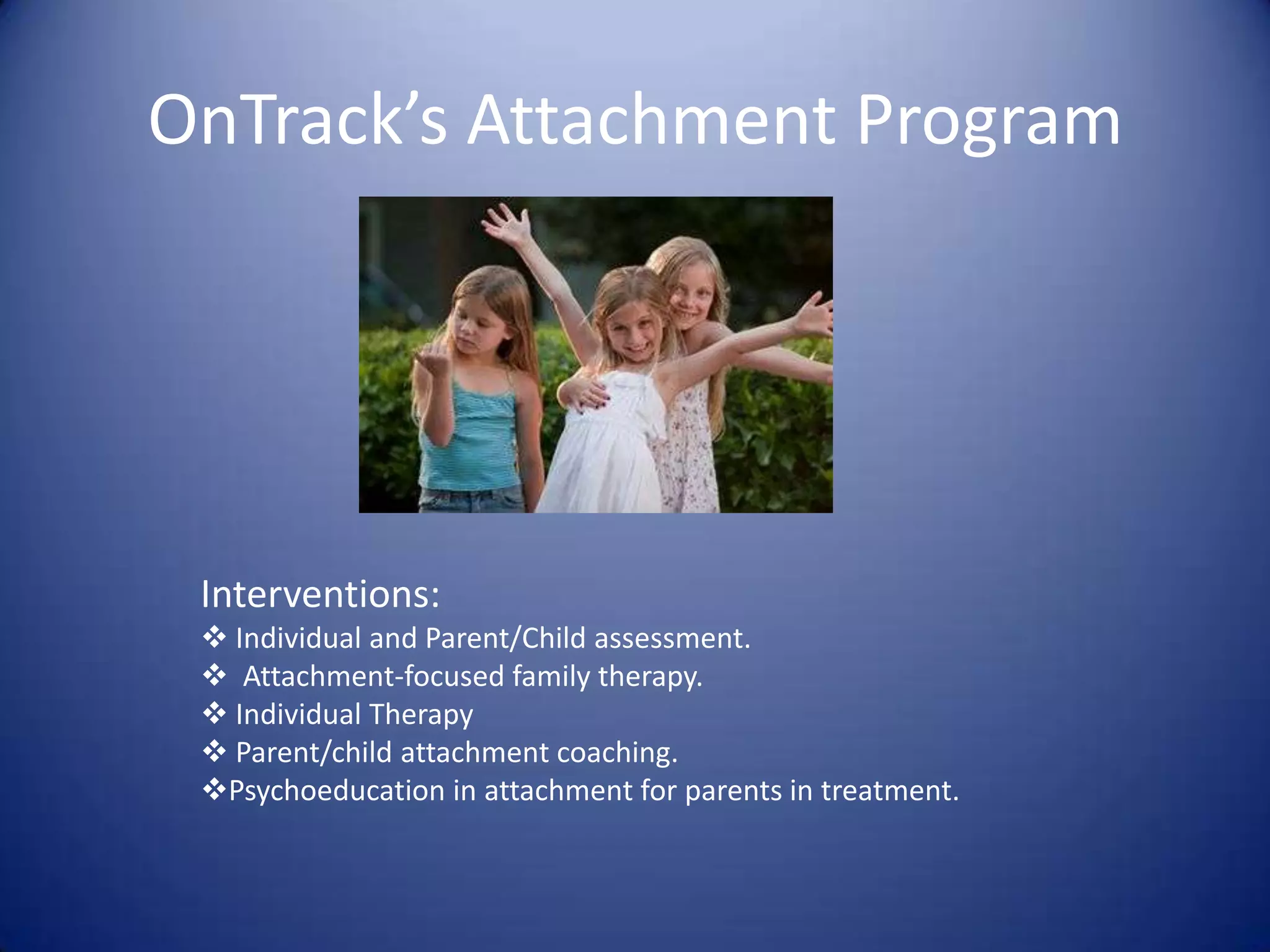 OnTrack's Attachment Program

Interventions:
❖ Individual and Parent/Child assessment.
❖ Attachment-focused family therapy.
❖ Individual Therapy
❖ Parent/child attachment coaching.
❖Psychoeducation in attachment for parents in treatment.